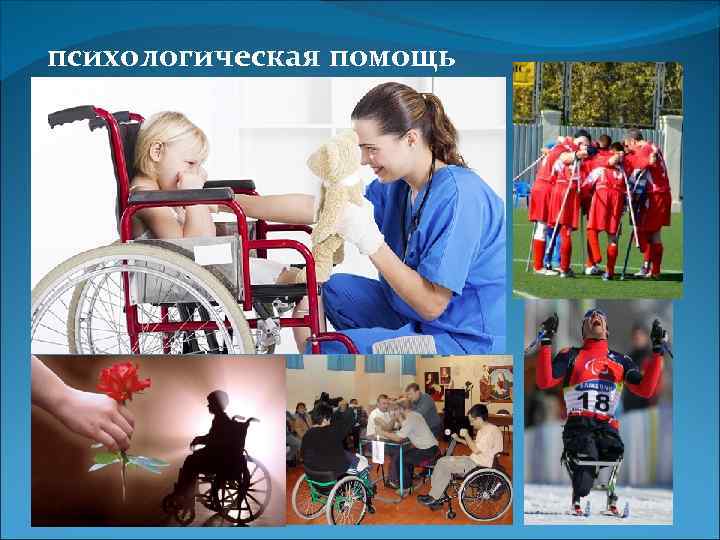 психологическая помощь

18